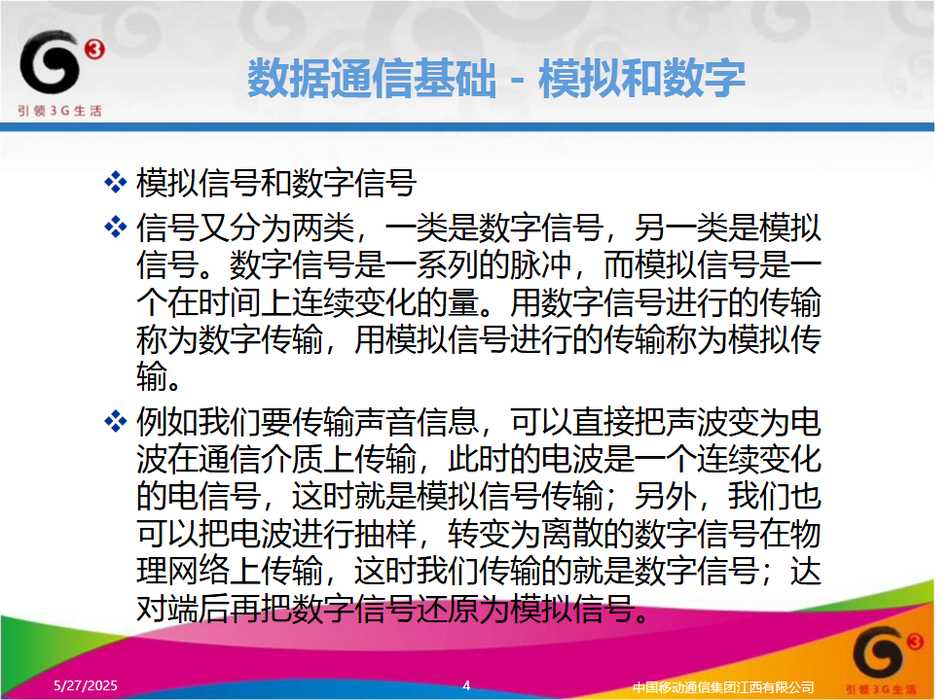 G³
引领3G生活

数据通信基础 - 模拟和数字

❖ 模拟信号和数字信号

❖ 信号又分为两类，一类是数字信号，另一类是模拟信号。数字信号是一系列的脉冲，而模拟信号是一个在时间上连续变化的量。用数字信号进行的传输称为数字传输，用模拟信号进行的传输称为模拟传输。

❖ 例如我们要传输声音信息，可以直接把声波变为电波在通信介质上传输，此时的电波是一个连续变化的电信号，这时就是模拟信号传输；另外，我们也可以把电波进行抽样，转变为离散的数字信号在物理网络上传输，这时我们传输的就是数字信号；达对端后再把数字信号还原为模拟信号。

5/27/2025
4
中国移动通信集团江西有限公司
G³
引领3G生活